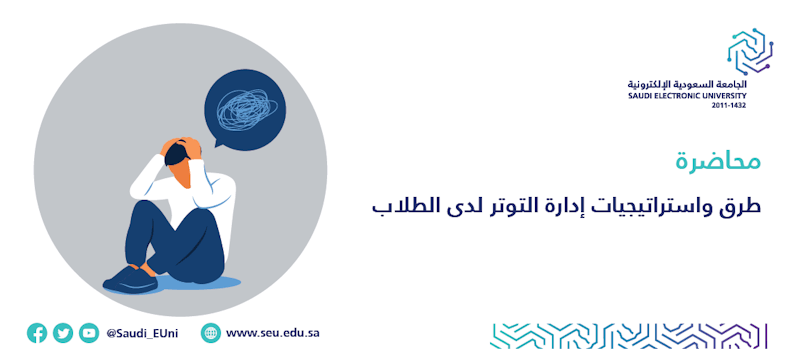 الجامعة السعودية الإلكترونية
SAUDI ELECTRONIC UNIVERSITY
2011-1432

محاضرة

طرق واستراتيجيات إدارة التوتر لدى الطلاب

@Saudi_EUni

www.seu.edu.sa